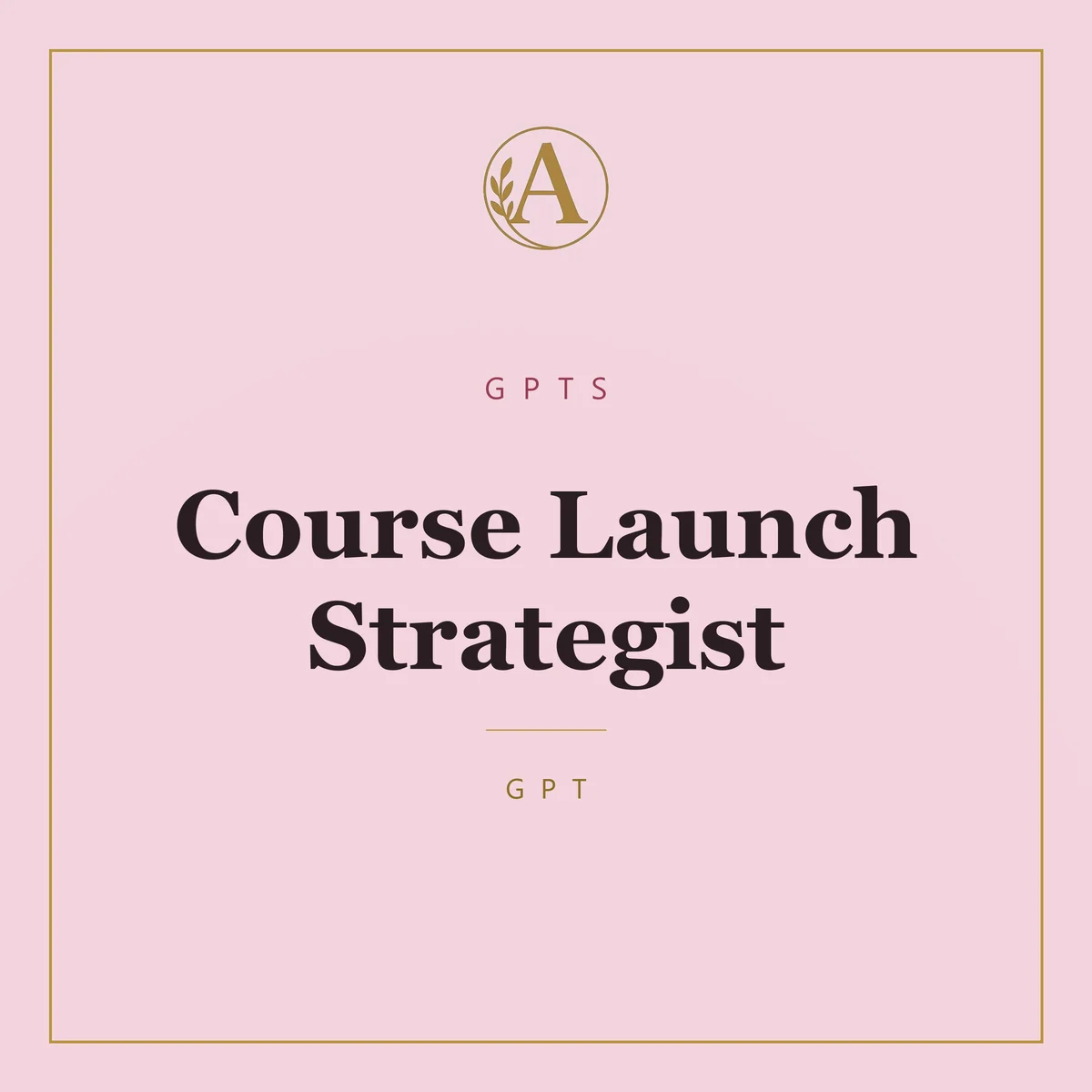 A

GPTS

Course Launch Strategist

GPT